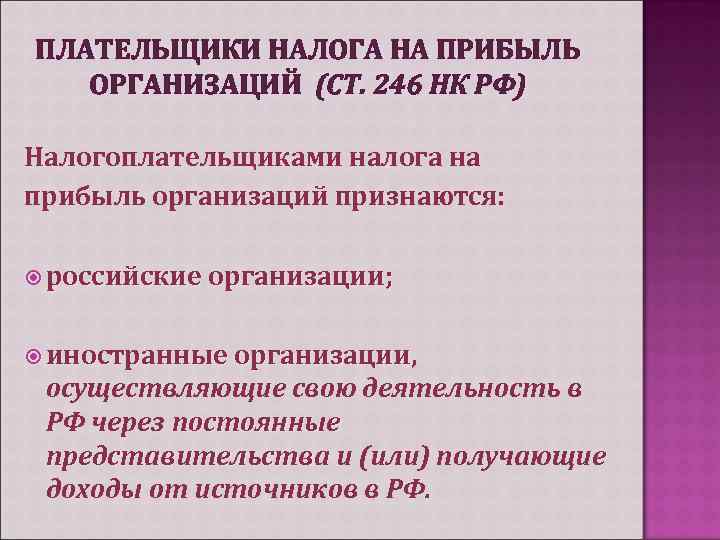 ПЛАТЕЛЬЩИКИ НАЛОГА НА ПРИБЫЛЬ ОРГАНИЗАЦИЙ (СТ. 246 НК РФ)

Налогоплательщиками налога на прибыль организаций признаются:

российские организации;

иностранные организации, осуществляющие свою деятельность в РФ через постоянные представительства и (или) получающие доходы от источников в РФ.